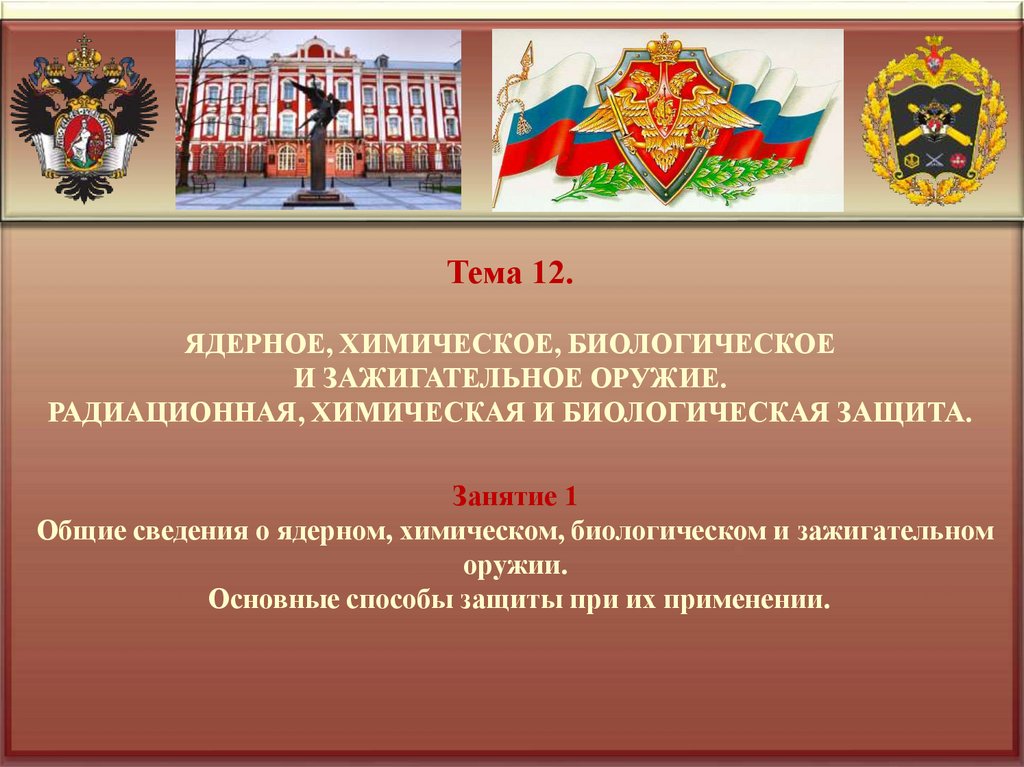 Тема 12.

ЯДЕРНОЕ, ХИМИЧЕСКОЕ, БИОЛОГИЧЕСКОЕ И ЗАЖИГАТЕЛЬНОЕ ОРУЖИЕ.
РАДИАЦИОННАЯ, ХИМИЧЕСКАЯ И БИОЛОГИЧЕСКАЯ ЗАЩИТА.

Занятие 1
Общие сведения о ядерном, химическом, биологическом и зажигательном оружии.
Основные способы защиты при их применении.